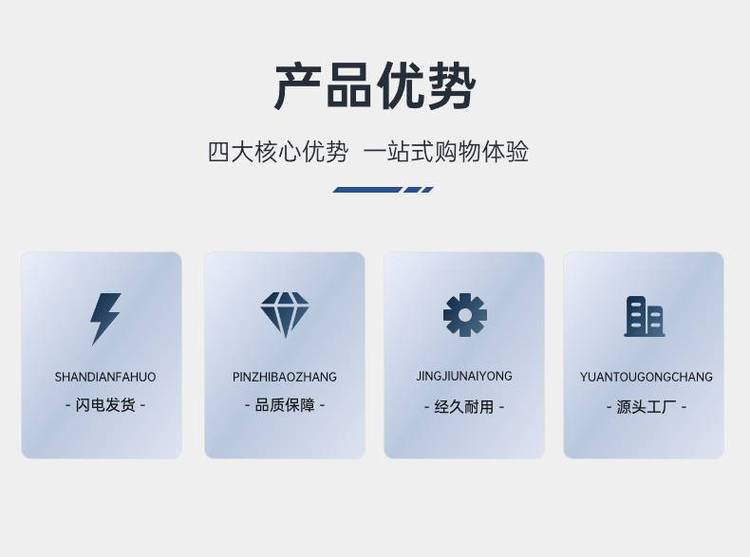 产品优势

四大核心优势 一站式购物体验

SHANDIANFAHUO
- 闪电发货 -

PINZHIBAOZHANG
- 品质保障 -

JINGJIUNAIYONG
- 经久耐用 -

YUANTOUGONGCHANG
- 源头工厂 -